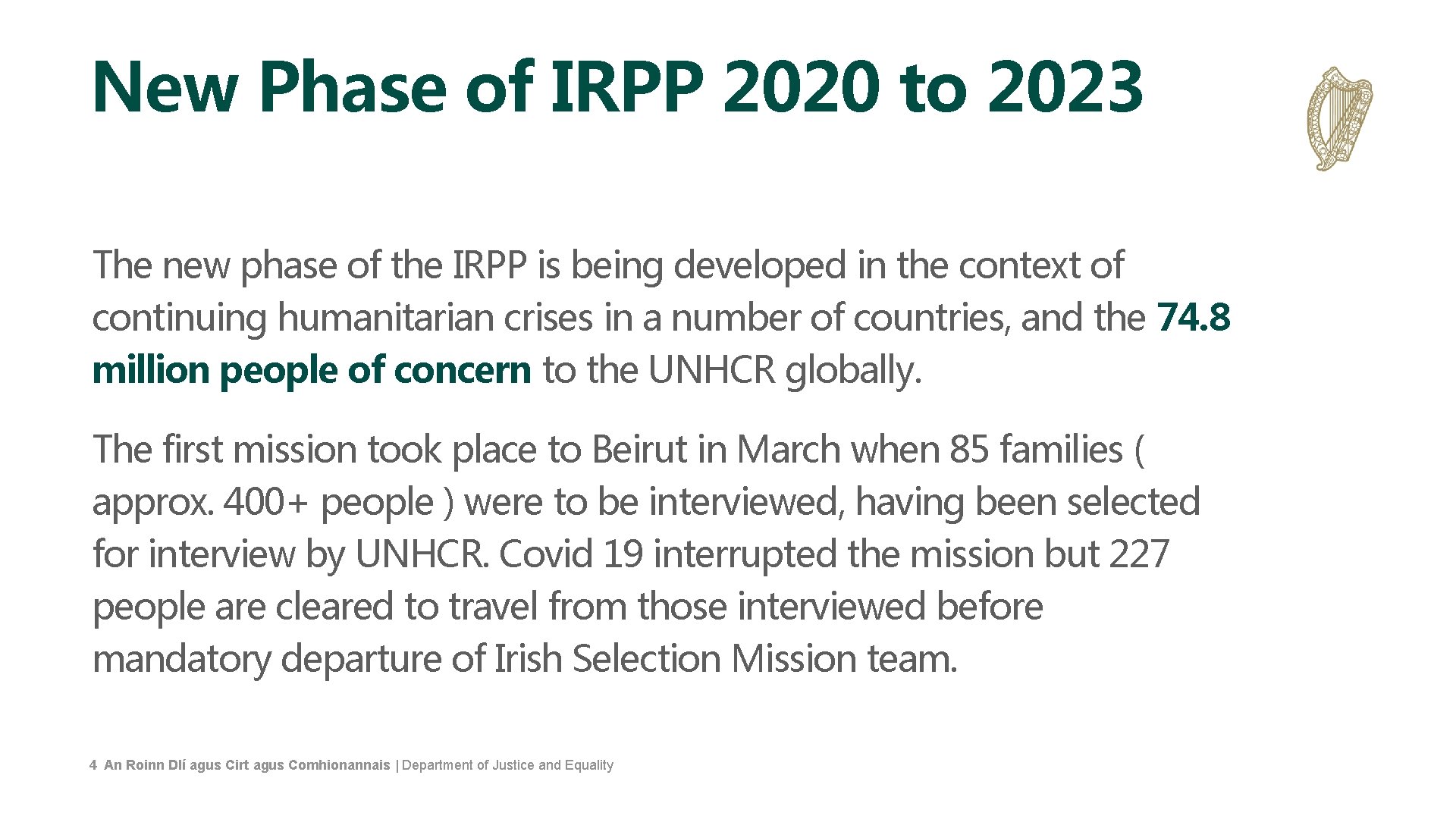 New Phase of IRPP 2020 to 2023

The new phase of the IRPP is being developed in the context of continuing humanitarian crises in a number of countries, and the 74.8 million people of concern to the UNHCR globally.

The first mission took place to Beirut in March when 85 families ( approx. 400+ people ) were to be interviewed, having been selected for interview by UNHCR. Covid 19 interrupted the mission but 227 people are cleared to travel from those interviewed before mandatory departure of Irish Selection Mission team.

4 An Roinn Dlí agus Cirt agus Comhionannais | Department of Justice and Equality